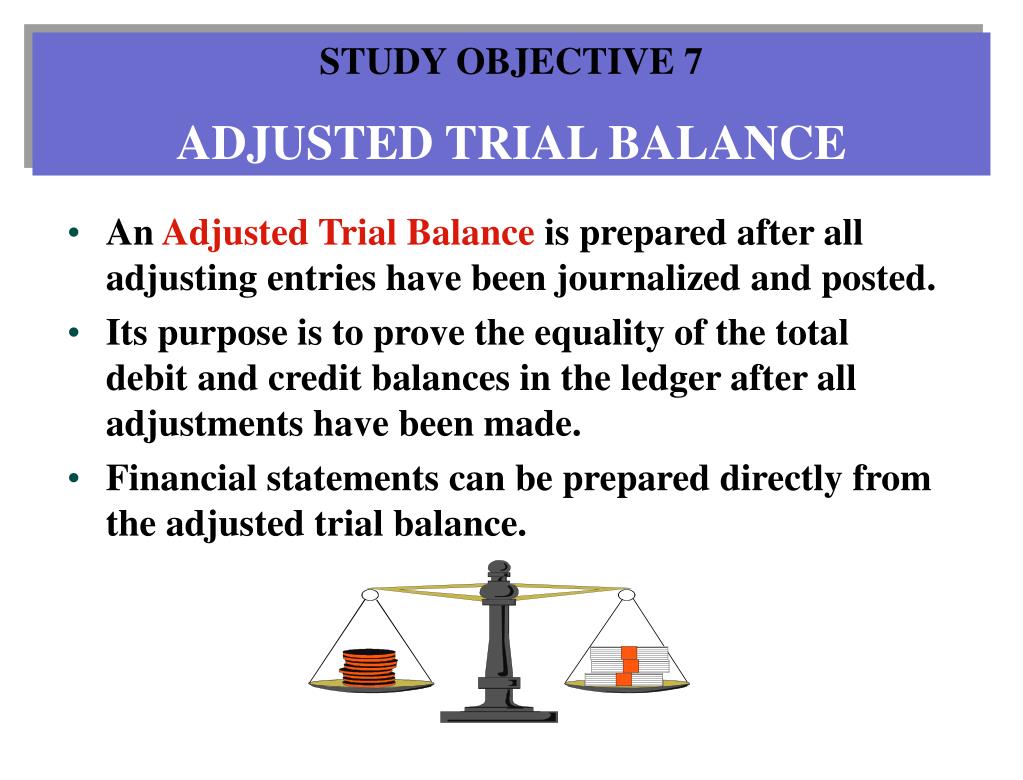 STUDY OBJECTIVE 7

ADJUSTED TRIAL BALANCE

• An Adjusted Trial Balance is prepared after all adjusting entries have been journalized and posted.

• Its purpose is to prove the equality of the total debit and credit balances in the ledger after all adjustments have been made.

• Financial statements can be prepared directly from the adjusted trial balance.